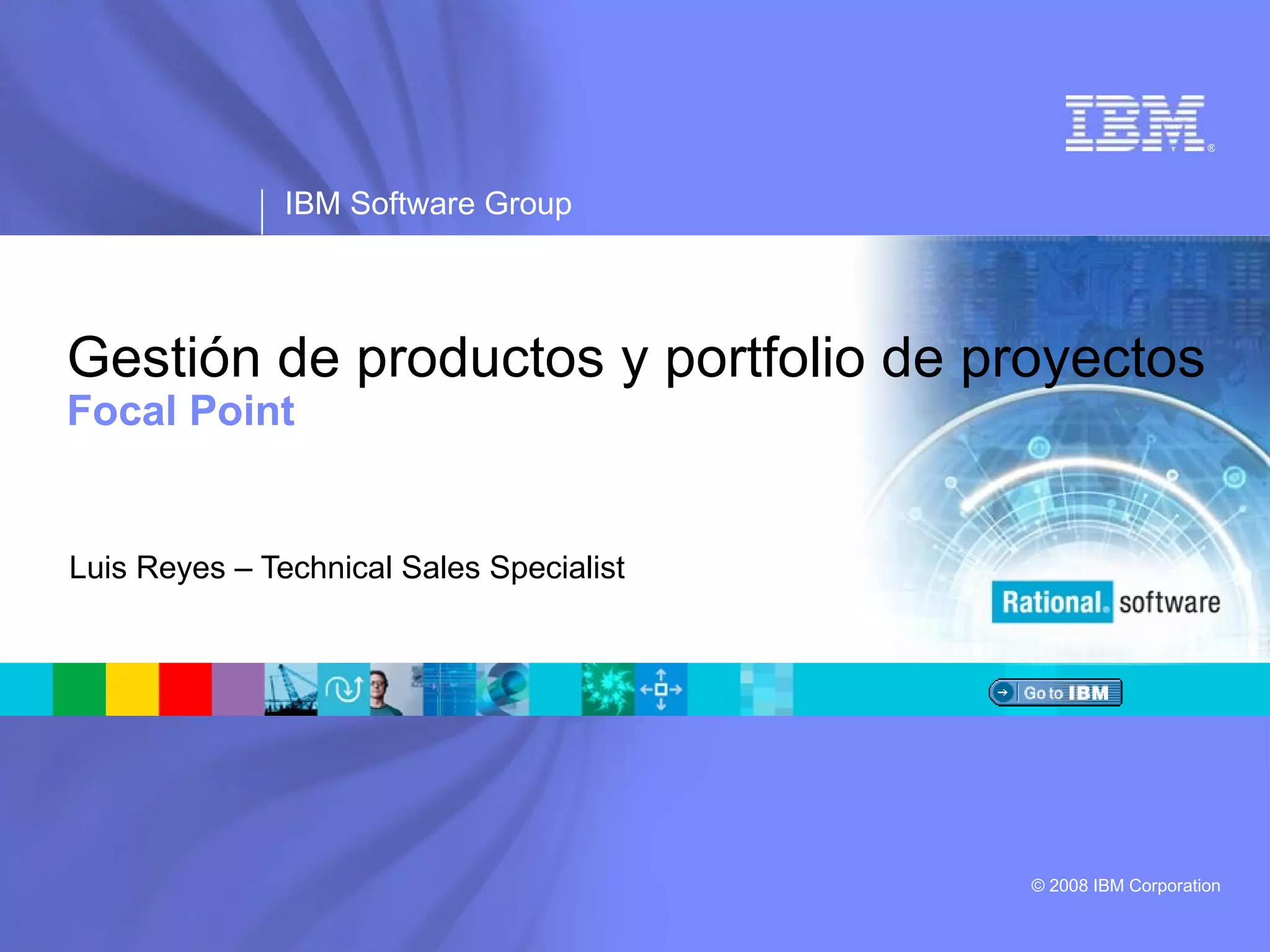 IBM®

IBM Software Group

Gestión de productos y portfolio de proyectos
Focal Point

Luis Reyes – Technical Sales Specialist

Rational. software

Go to IBM

© 2008 IBM Corporation